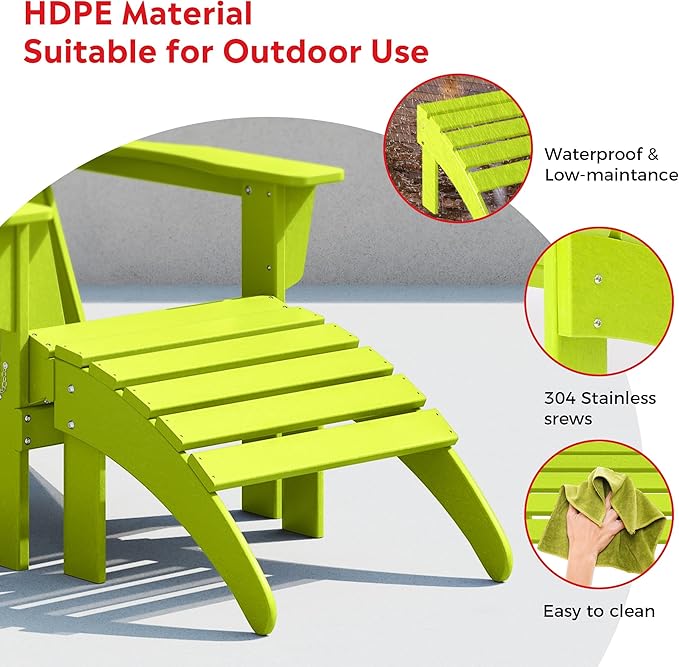 HDPE Material
Suitable for Outdoor Use

Waterproof &
Low-maintance

304 Stainless
srews

Easy to clean